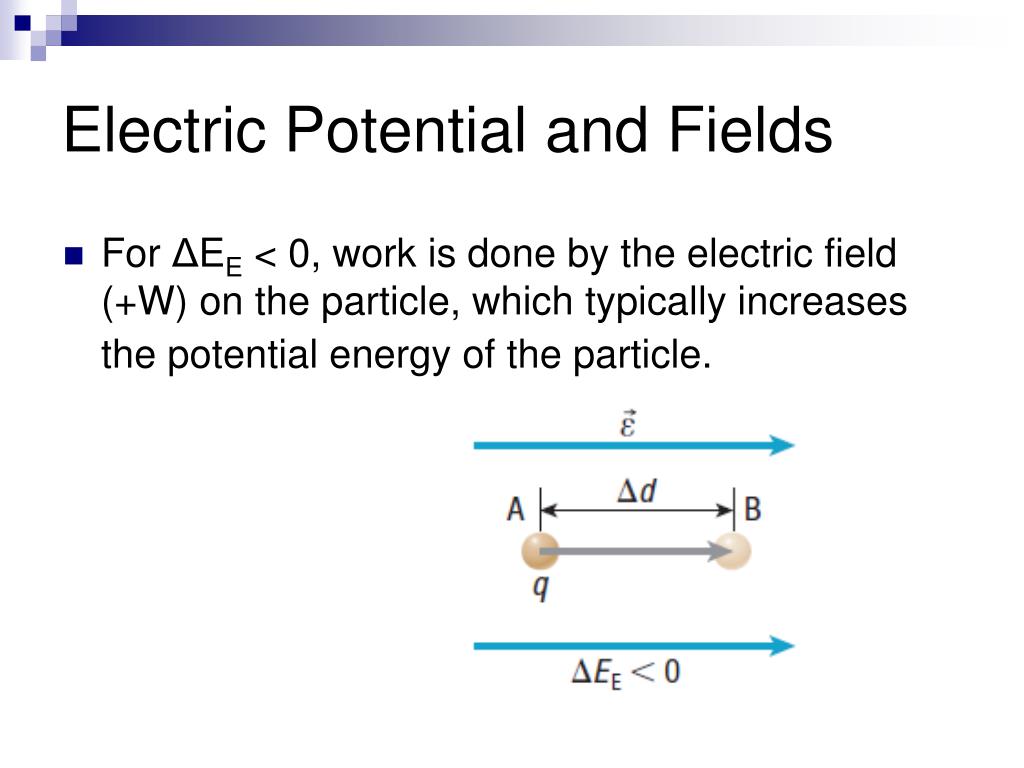 Electric Potential and Fields

For $\Delta E_E < 0$, work is done by the electric field (+W) on the particle, which typically increases the potential energy of the particle.

$\vec{\varepsilon}$

A $\Delta d$ B

$q$

$\Delta E_E < 0$